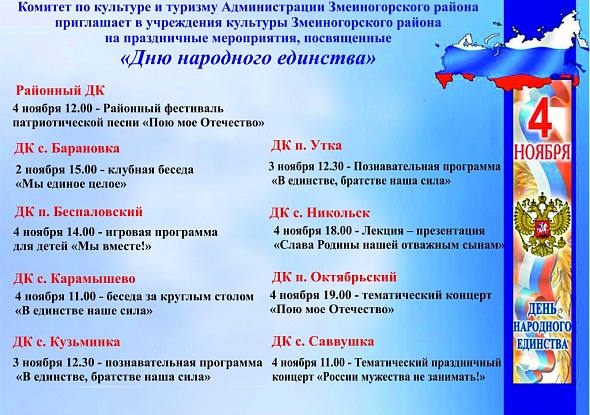 Комитет по культуре и туризму Администрации Змеиногорского района приглашает в учреждения культуры Змеиногорского района на праздничные мероприятия, посвященные

«Дню народного единства»

Районный ДК
4 ноября 12.00 - Районный фестиваль патриотической песни «Пою мое Отечество»

ДК с. Барановка
2 ноября 15.00 - клубная беседа «Мы единое целое»

ДК п. Беспаловский
4 ноября 14.00 - игровая программа для детей «Мы вместе!»

ДК с. Карамышево
4 ноября 11.00 - беседа за круглым столом «В единстве наше сила»

ДК с. Кузьминка
3 ноября 12.30 - познавательная программа «В единстве, братстве наша сила»

ДК п. Утка
3 ноября 12.30 - Познавательная программа «В единстве, братстве наша сила»

ДК с. Никольск
4 ноября 18.00 - Лекция – презентация «Слава Родины нашей отважным сынам»

ДК п. Октябрьский
4 ноября 19.00 - тематический концерт «Пою мое Отечество»

ДК с. Саввушка
4 ноября 11.00 - Тематический праздничный концерт «России мужества не занимать!»

4 НОЯБРЯ

ДЕНЬ НАРОДНОГО ЕДИНСТВА